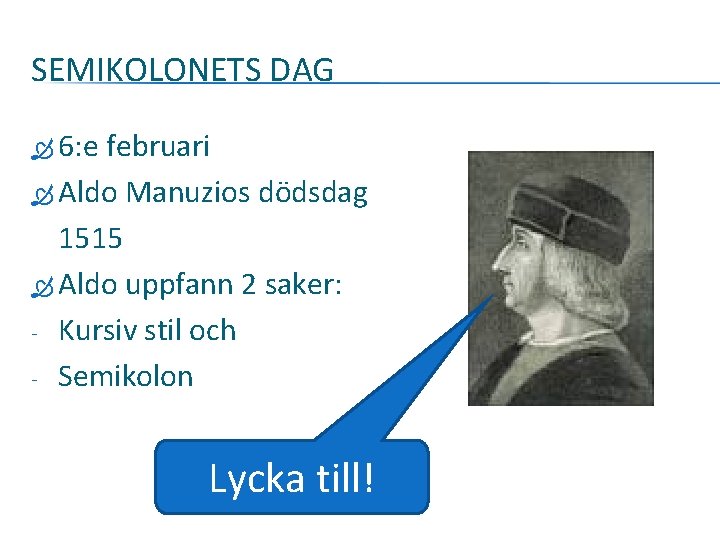 SEMIKOLONETS DAG

6:e februari

Aldo Manuzios dödsdag 1515

Aldo uppfann 2 saker:

- Kursiv stil och
- Semikolon

Lycka till!